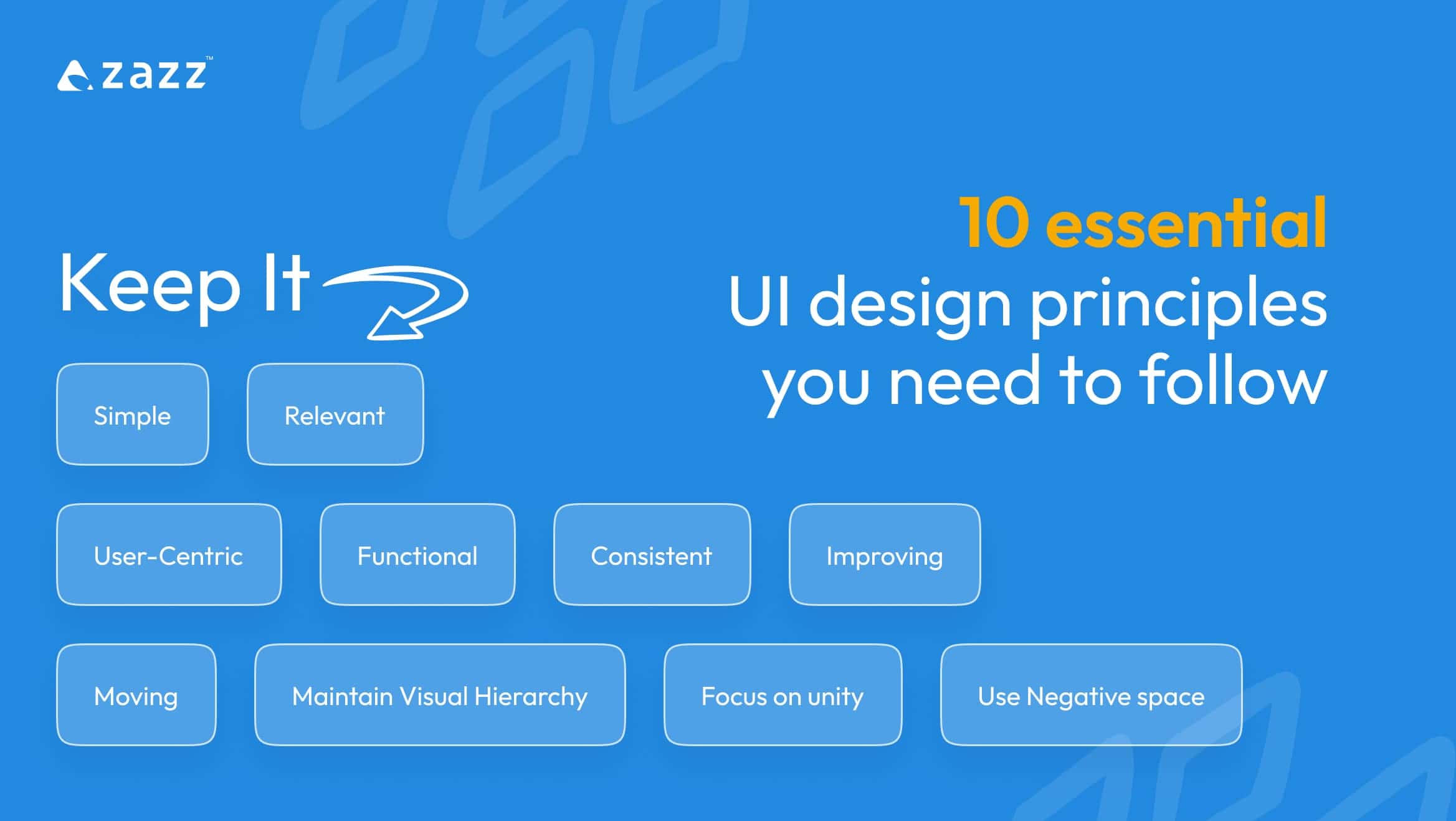 zazz™

10 essential
UI design principles
you need to follow

Keep It

Simple

Relevant

User-Centric

Functional

Consistent

Improving

Moving

Maintain Visual Hierarchy

Focus on unity

Use Negative space